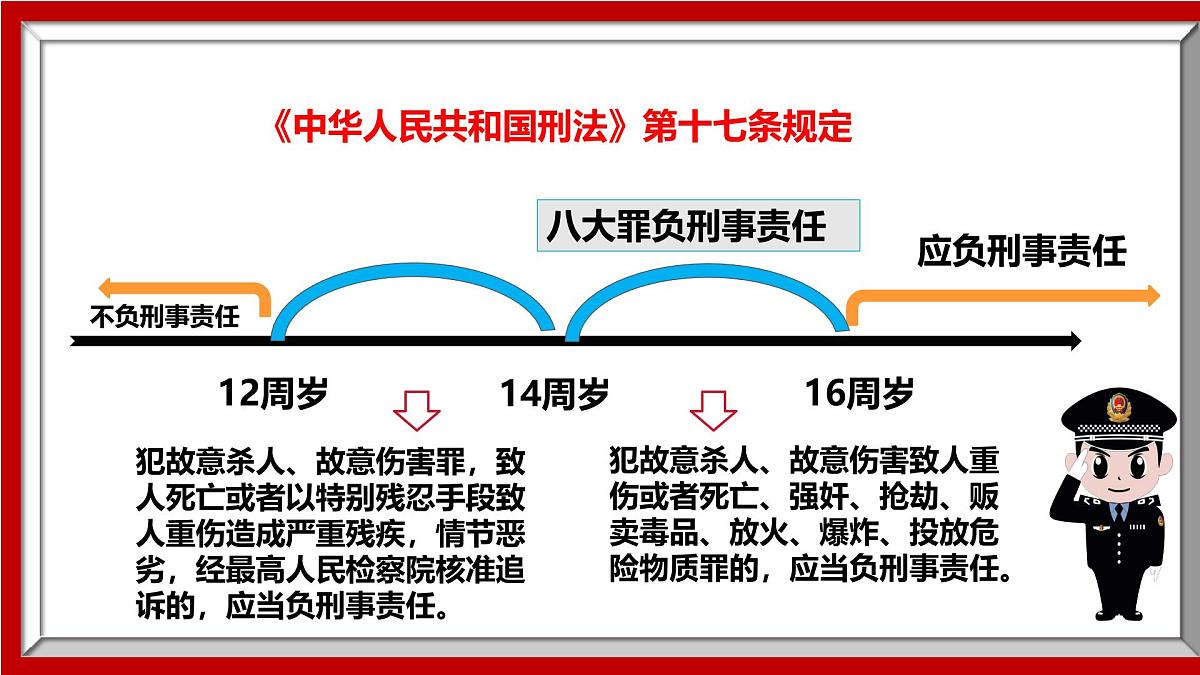 《中华人民共和国刑法》第十七条规定

八大罪负刑事责任

应负刑事责任

不负刑事责任

12周岁

14周岁

16周岁

犯故意杀人、故意伤害罪，致人死亡或者以特别残忍手段致人重伤造成严重残疾，情节恶劣，经最高人民检察院核准追诉的，应当负刑事责任。

犯故意杀人、故意伤害致人重伤或者死亡、强奸、抢劫、贩卖毒品、放火、爆炸、投放危险物质罪的，应当负刑事责任。